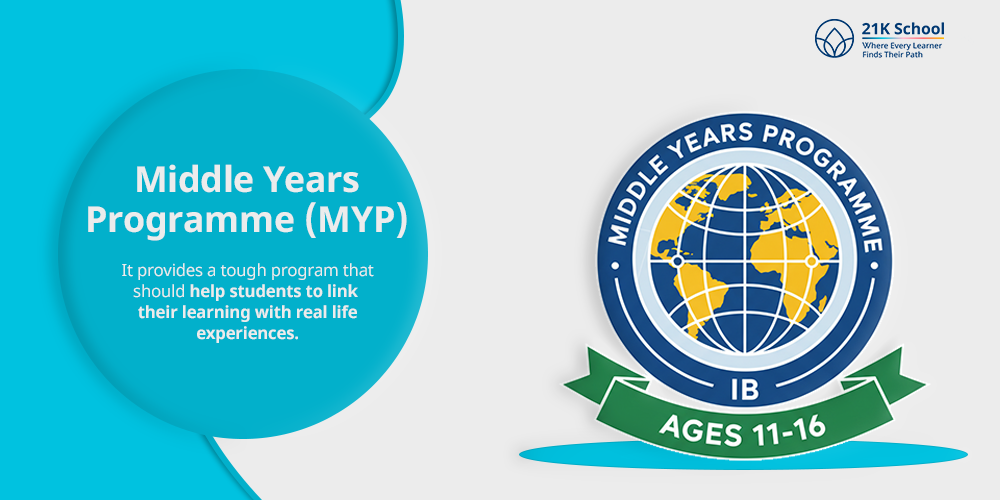 21K School
Where Every Learner Finds Their Path

Middle Years Programme (MYP)

It provides a tough program that should help students to link their learning with real life experiences.

MIDDLE YEARS PROGRAMME

IB

AGES 11-16